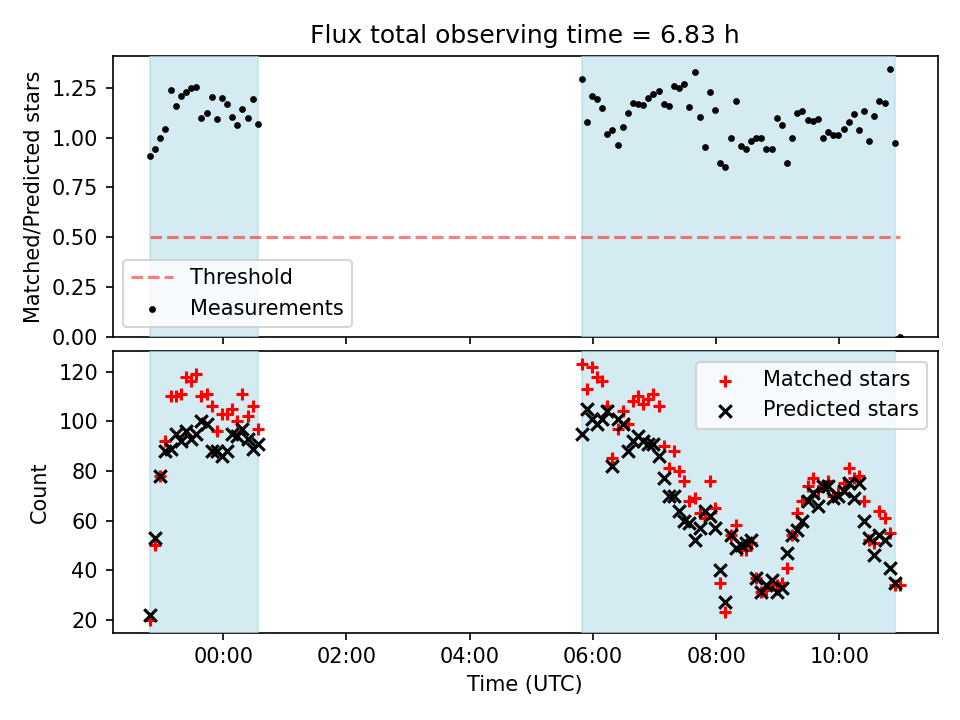 Flux total observing time = 6.83 h

Matched/Predicted stars

1.25
1.00
0.75
0.50
0.25
0.00

Threshold
Measurements

Count

120
100
80
60
40
20

Matched stars
Predicted stars

00:00
02:00
04:00
06:00
08:00
10:00

Time (UTC)